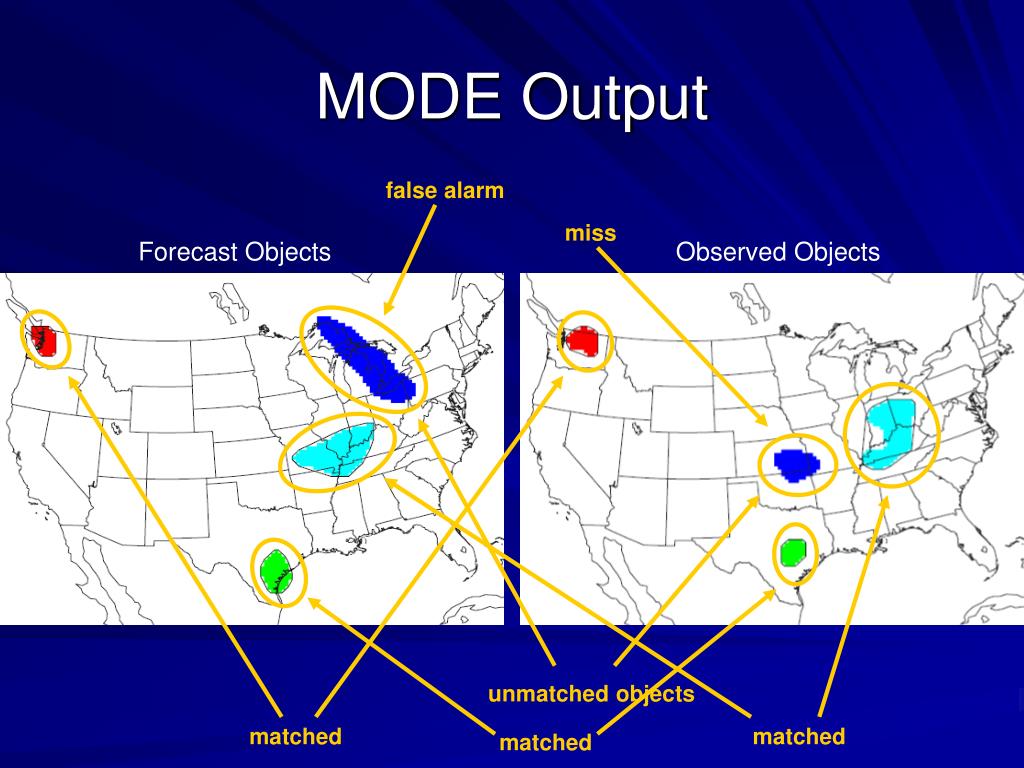 MODE Output

false alarm

miss

Forecast Objects

Observed Objects

unmatched objects

matched

matched

matched